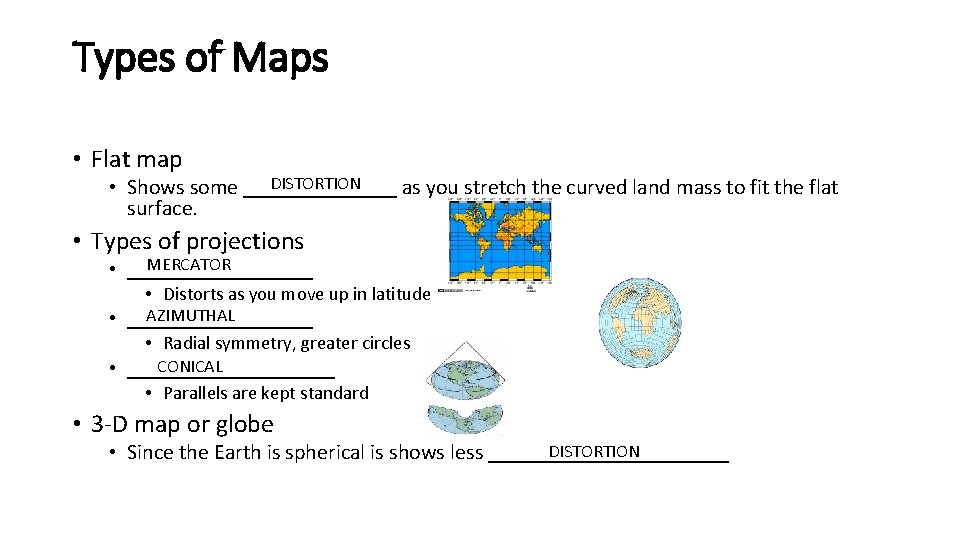 Types of Maps

• Flat map
 • Shows some DISTORTION as you stretch the curved land mass to fit the flat surface.

• Types of projections
 • MERCATOR
  • Distorts as you move up in latitude
 • AZIMUTHAL
  • Radial symmetry, greater circles
 • CONICAL
  • Parallels are kept standard

• 3-D map or globe
 • Since the Earth is spherical is shows less DISTORTION